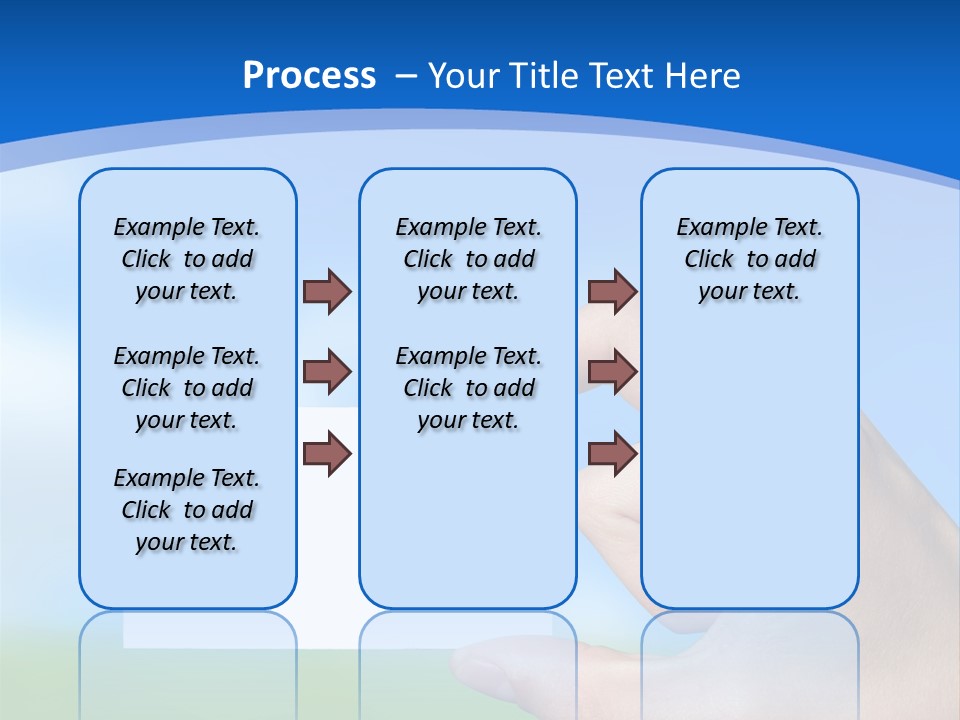 Process – Your Title Text Here

Example Text. Click to add your text.

Example Text. Click to add your text.

Example Text. Click to add your text.

Example Text. Click to add your text.

Example Text. Click to add your text.

Example Text. Click to add your text.